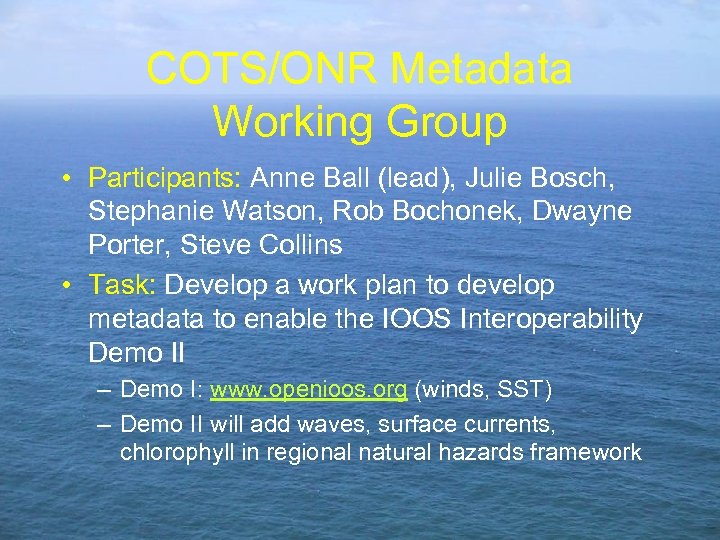 COTS/ONR Metadata Working Group

• Participants: Anne Ball (lead), Julie Bosch, Stephanie Watson, Rob Bochonek, Dwayne Porter, Steve Collins

• Task: Develop a work plan to develop metadata to enable the IOOS Interoperability Demo II

– Demo I: www.openioos.org (winds, SST)

– Demo II will add waves, surface currents, chlorophyll in regional natural hazards framework